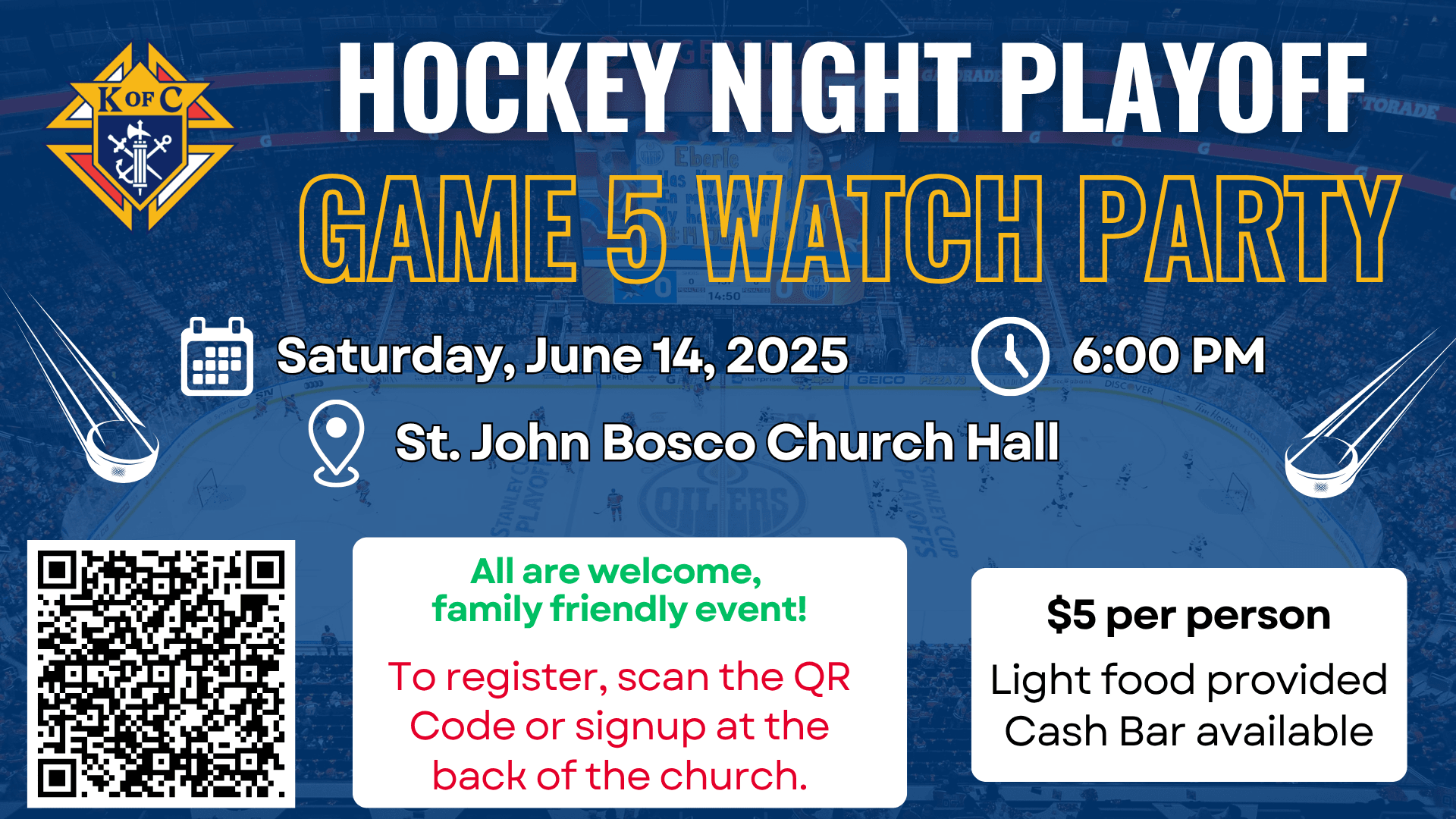 K OF C

HOCKEY NIGHT PLAYOFF

GAME 5 WATCH PARTY

Saturday, June 14, 2025

6:00 PM

St. John Bosco Church Hall

All are welcome, family friendly event!

To register, scan the QR Code or signup at the back of the church.

$5 per person

Light food provided
Cash Bar available